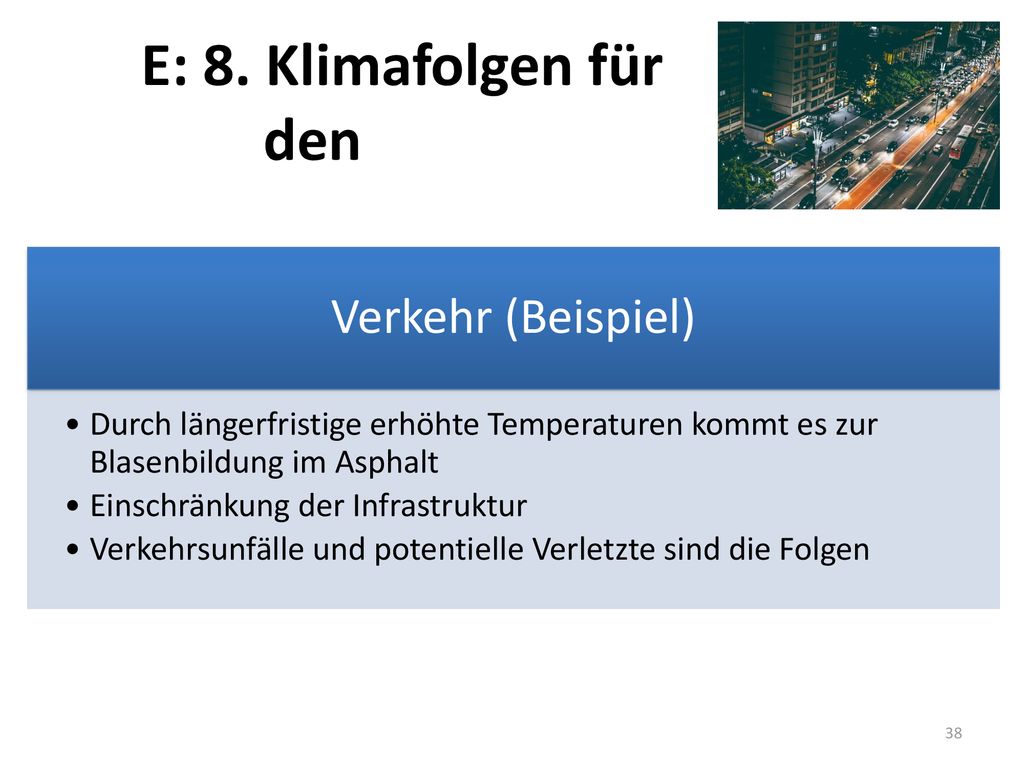 E: 8. Klimafolgen für den

Verkehr (Beispiel)

• Durch längerfristige erhöhte Temperaturen kommt es zur Blasenbildung im Asphalt
• Einschränkung der Infrastruktur
• Verkehrsunfälle und potentielle Verletzte sind die Folgen

38